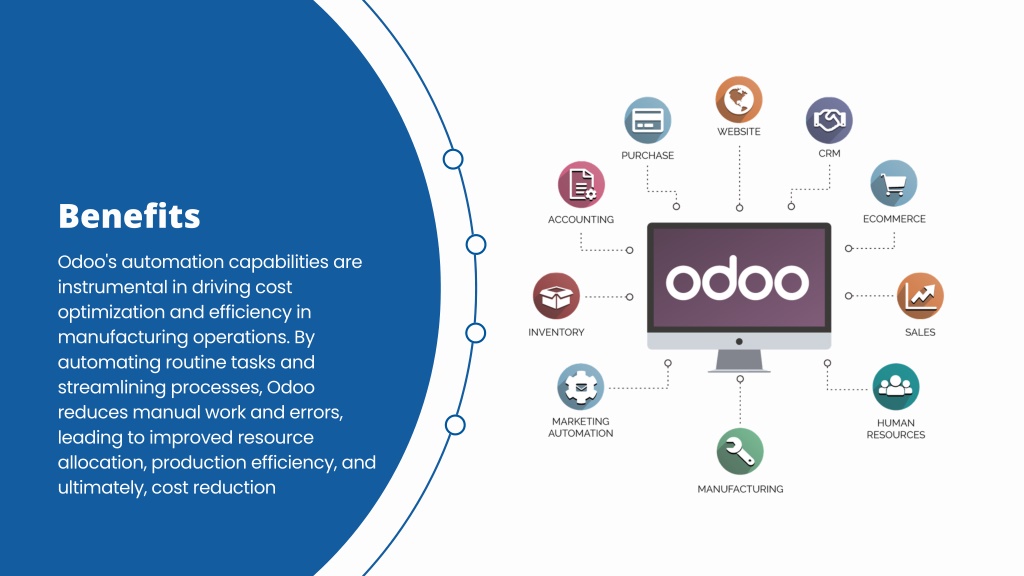 Benefits

Odoo's automation capabilities are instrumental in driving cost optimization and efficiency in manufacturing operations. By automating routine tasks and streamlining processes, Odoo reduces manual work and errors, leading to improved resource allocation, production efficiency, and ultimately, cost reduction

WEBSITE
PURCHASE
CRM
ACCOUNTING
ECOMMERCE
odoo
INVENTORY
SALES
MARKETING AUTOMATION
HUMAN RESOURCES
MANUFACTURING